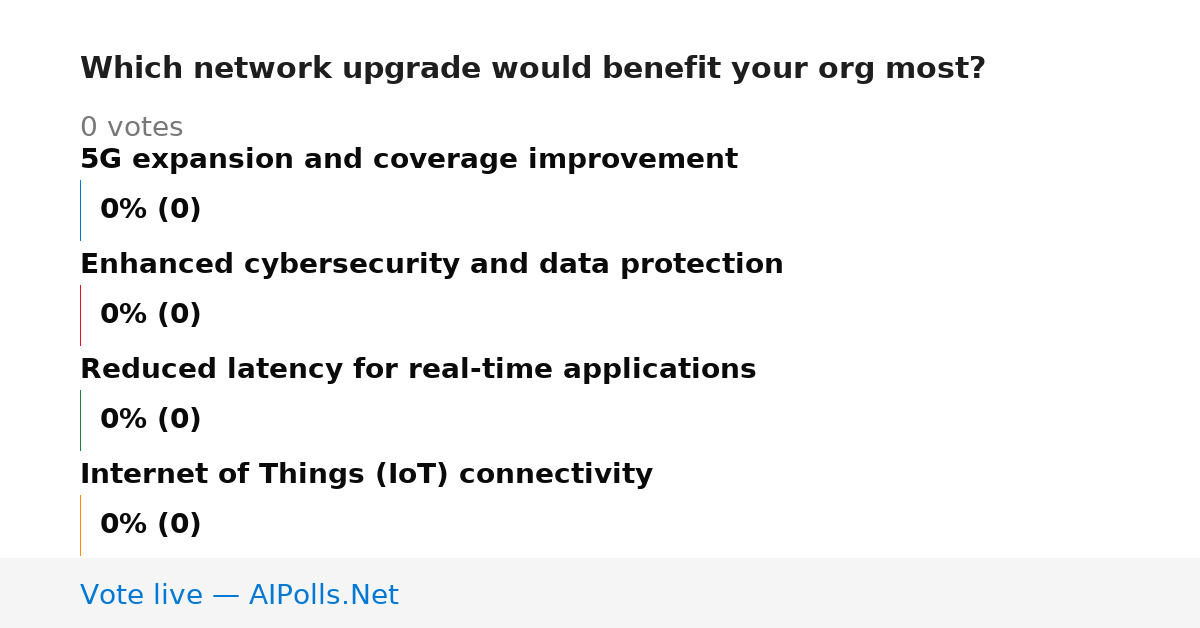 Which network upgrade would benefit your org most?

0 votes

5G expansion and coverage improvement

0% (0)

Enhanced cybersecurity and data protection

0% (0)

Reduced latency for real-time applications

0% (0)

Internet of Things (IoT) connectivity

0% (0)

Vote live — AIPolls.Net